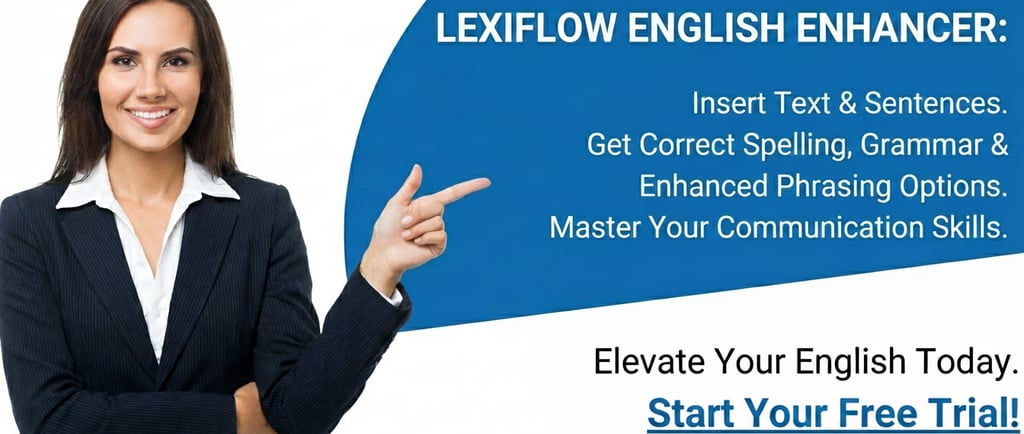 LEXIFLOW ENGLISH ENHANCER:

Insert Text & Sentences.
Get Correct Spelling, Grammar &
Enhanced Phrasing Options.
Master Your Communication Skills.

Elevate Your English Today.

Start Your Free Trial!